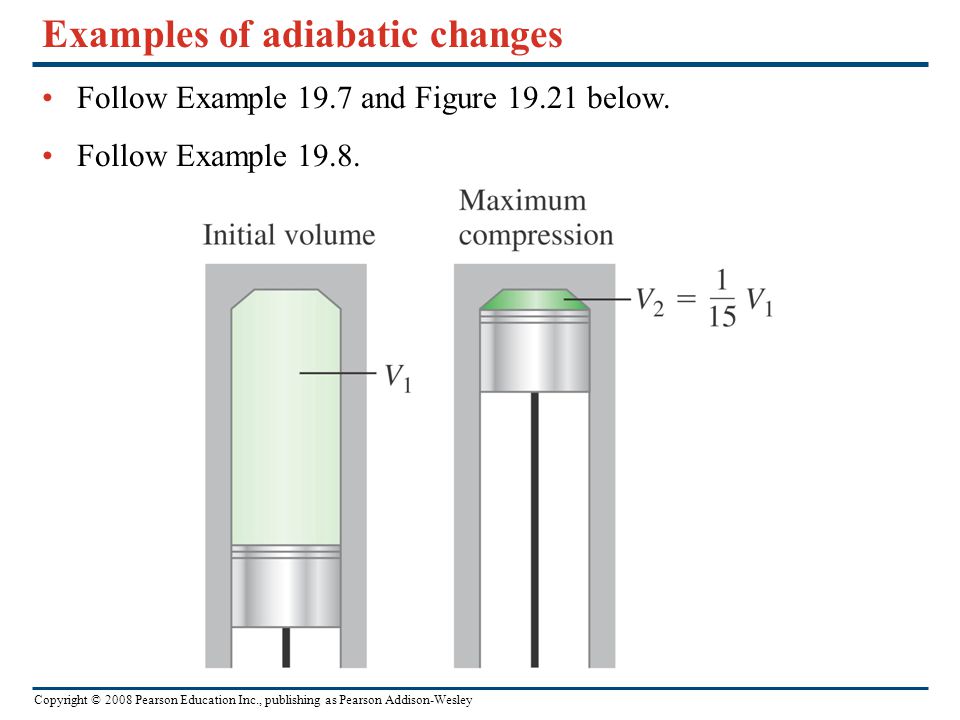 Examples of adiabatic changes

• Follow Example 19.7 and Figure 19.21 below.

• Follow Example 19.8.

Initial volume

$V_1$

Maximum compression

$V_2 = \frac{1}{15} V_1$

Copyright © 2008 Pearson Education Inc., publishing as Pearson Addison-Wesley